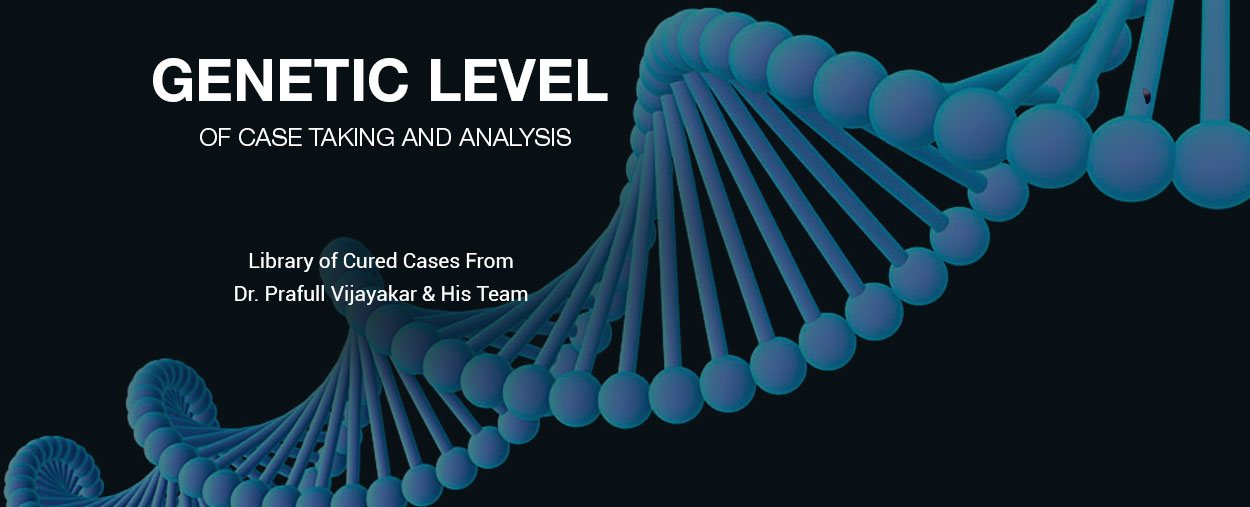 GENETIC LEVEL
OF CASE TAKING AND ANALYSIS

Library of Cured Cases From
Dr. Prafull Vijayakar & His Team